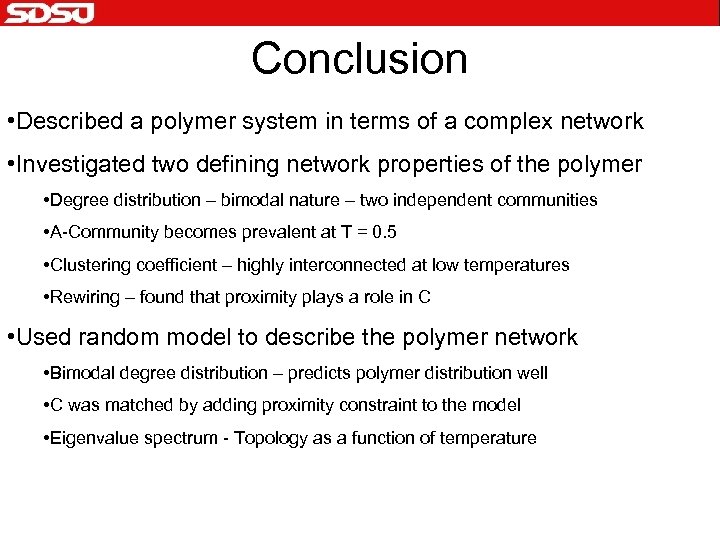 SDSU

Conclusion

•Described a polymer system in terms of a complex network

•Investigated two defining network properties of the polymer

•Degree distribution – bimodal nature – two independent communities

•A-Community becomes prevalent at T = 0.5

•Clustering coefficient – highly interconnected at low temperatures

•Rewiring – found that proximity plays a role in C

•Used random model to describe the polymer network

•Bimodal degree distribution – predicts polymer distribution well

•C was matched by adding proximity constraint to the model

•Eigenvalue spectrum - Topology as a function of temperature